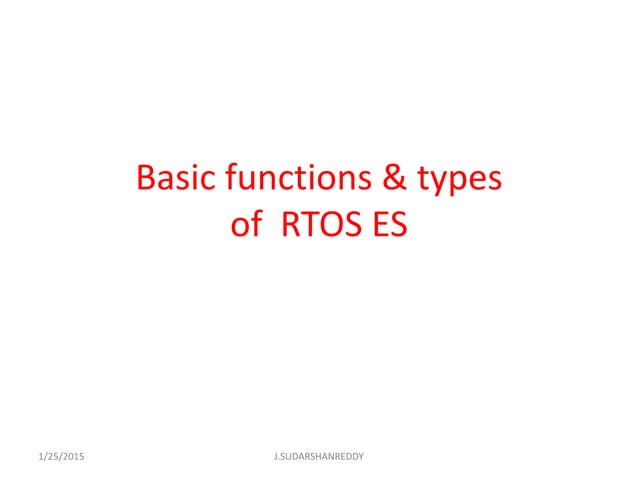 Basic functions & types of RTOS ES

1/25/2015 J.SUDARSHANREDDY